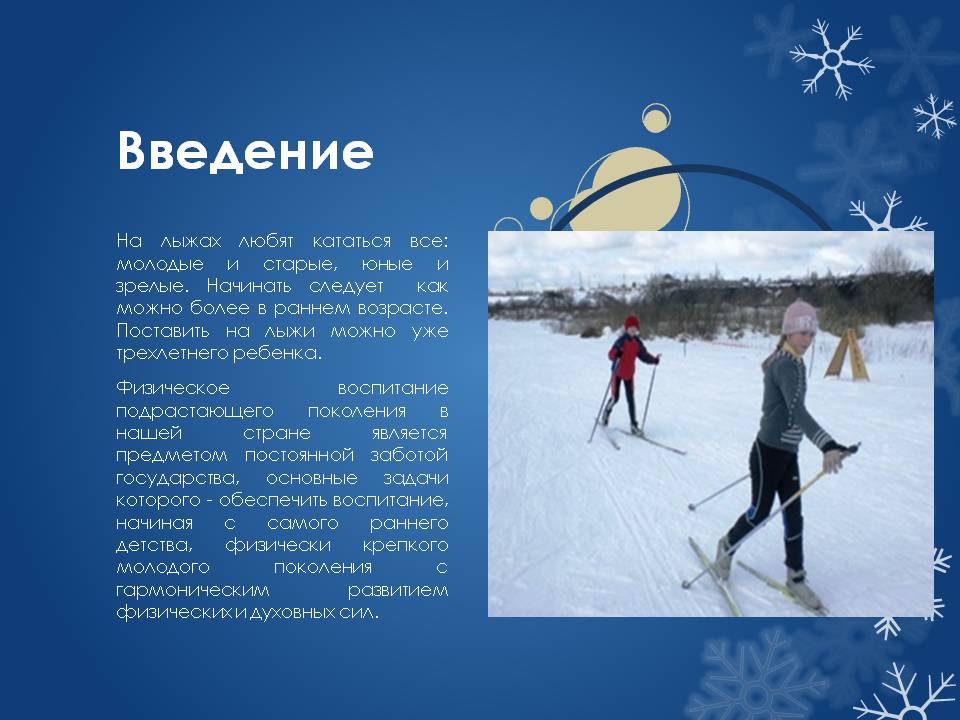 Введение

На лыжах любят кататься все: молодые и старые, юные и зрелые. Начинать следует как можно более в раннем возрасте. Поставить на лыжи можно уже трехлетнего ребенка.

Физическое воспитание подрастающего поколения в нашей стране является предметом постоянной заботой государства, основные задачи которого - обеспечить воспитание, начиная с самого раннего детства, физически крепкого молодого поколения с гармоническим развитием физических и духовных сил.